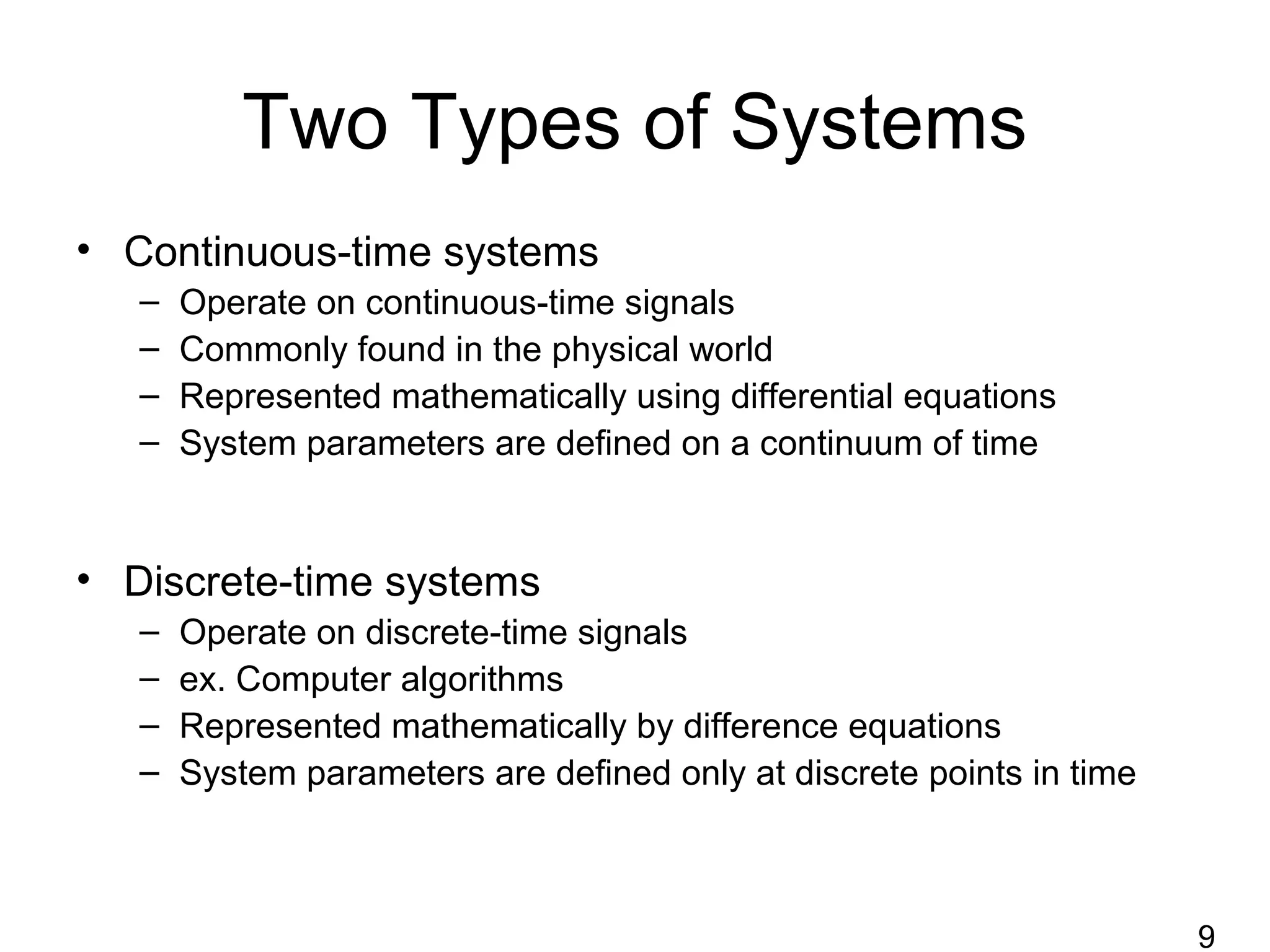 Two Types of Systems

• Continuous-time systems
– Operate on continuous-time signals
– Commonly found in the physical world
– Represented mathematically using differential equations
– System parameters are defined on a continuum of time

• Discrete-time systems
– Operate on discrete-time signals
– ex. Computer algorithms
– Represented mathematically by difference equations
– System parameters are defined only at discrete points in time

9